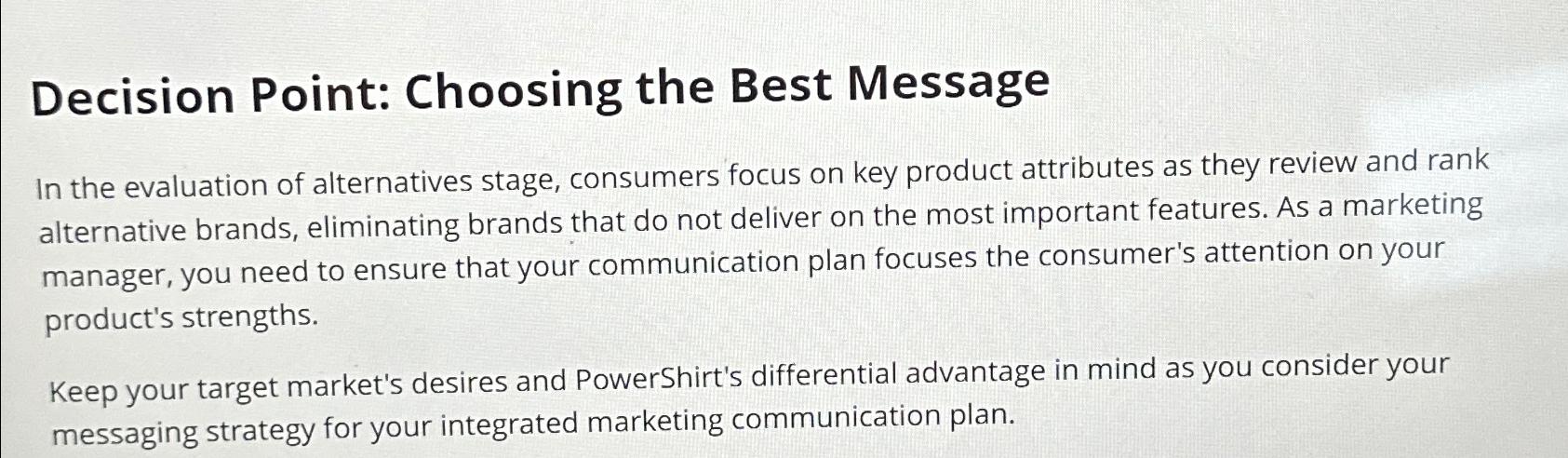 Decision Point: Choosing the Best Message

In the evaluation of alternatives stage, consumers focus on key product attributes as they review and rank alternative brands, eliminating brands that do not deliver on the most important features. As a marketing manager, you need to ensure that your communication plan focuses the consumer's attention on your product's strengths.

Keep your target market's desires and PowerShirt's differential advantage in mind as you consider your messaging strategy for your integrated marketing communication plan.